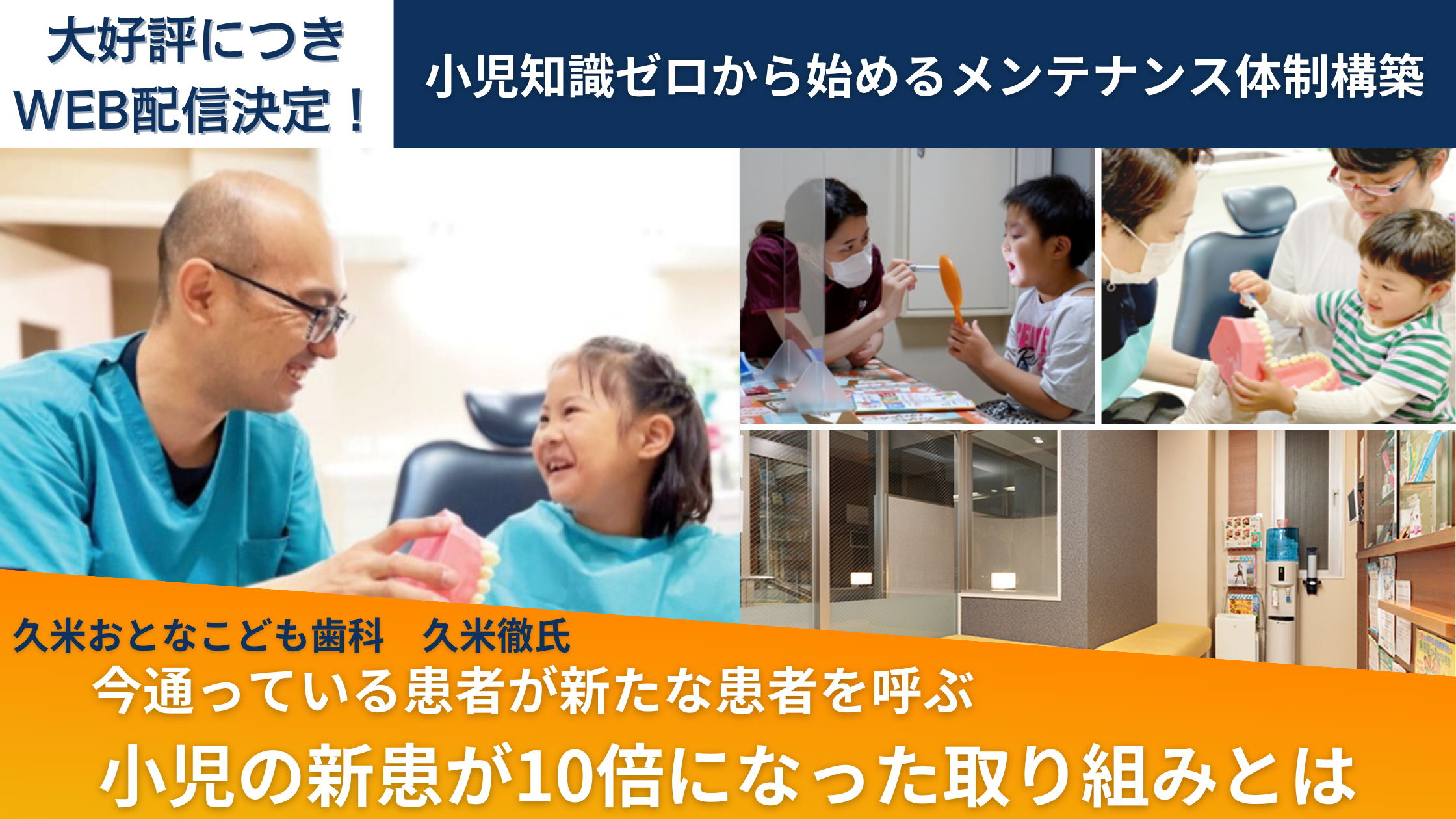 大好評につき
WEB配信決定！

小児知識ゼロから始めるメンテナンス体制構築

久米おとなこども歯科　久米徹氏

今通っている患者が新たな患者を呼ぶ

小児の新患が10倍になった取り組みとは